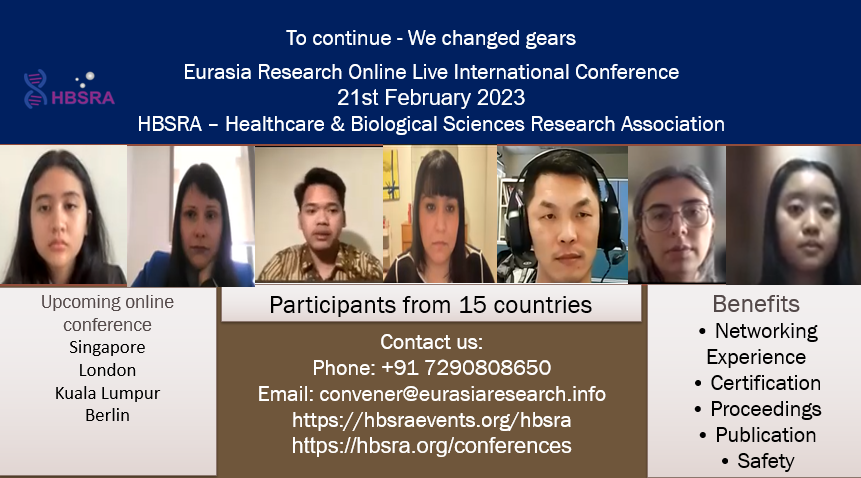 HBSRA

To continue - We changed gears

Eurasia Research Online Live International Conference
21st February 2023
HBSRA – Healthcare & Biological Sciences Research Association

Upcoming online conference
Singapore
London
Kuala Lumpur
Berlin

Participants from 15 countries

Contact us:
Phone: +91 7290808650
Email: convener@eurasiaresearch.info
https://hbsraevents.org/hbsra
https://hbsra.org/conferences

Benefits
• Networking Experience
• Certification
• Proceedings
• Publication
• Safety